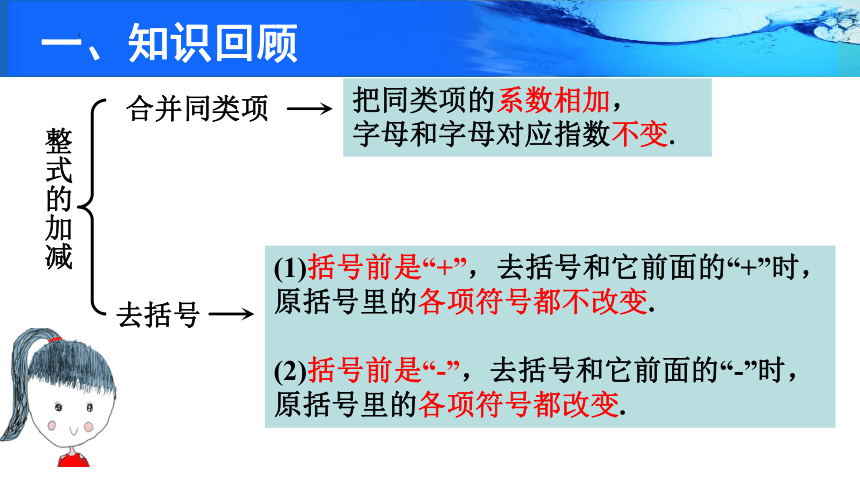 一、知识回顾

整式的加减

合并同类项 ⟶ 把同类项的系数相加，字母和字母对应指数不变.

去括号 ⟶ (1)括号前是“+”，去括号和它前面的“+”时，原括号里的各项符号都不改变.

(2)括号前是“-”，去括号和它前面的“-”时，原括号里的各项符号都改变.